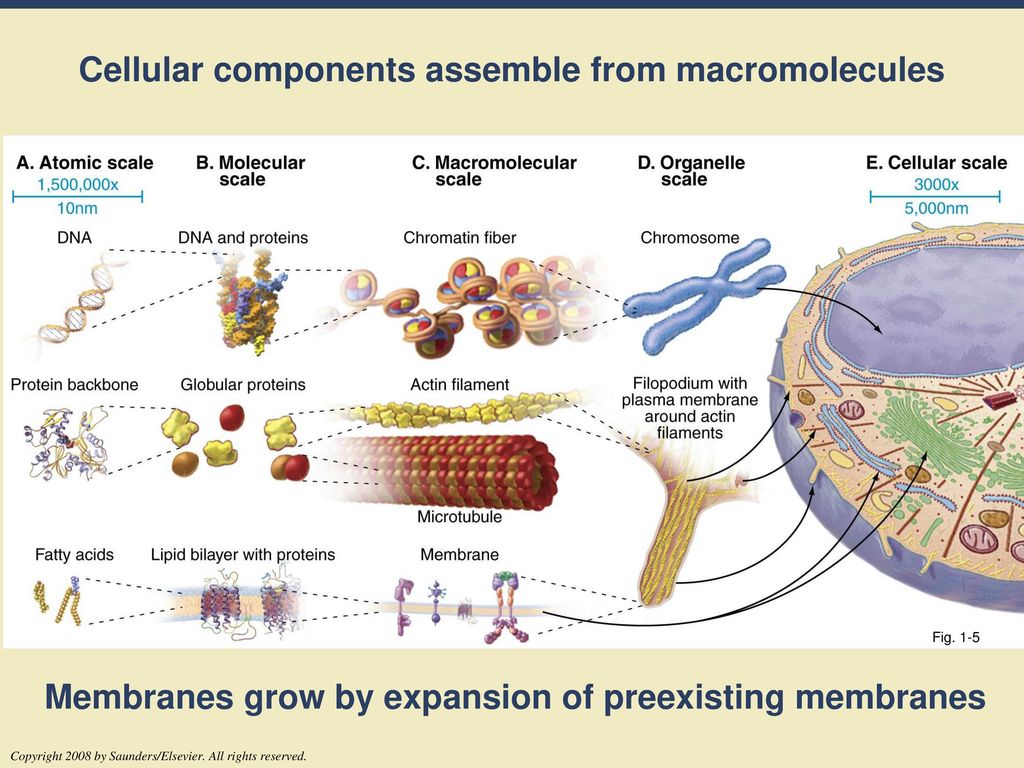 Cellular components assemble from macromolecules

A. Atomic scale
1,500,000x
10nm

B. Molecular scale

C. Macromolecular scale

D. Organelle scale

E. Cellular scale
3000x
5,000nm

DNA

DNA and proteins

Chromatin fiber

Chromosome

Protein backbone

Globular proteins

Actin filament

Filopodium with plasma membrane around actin filaments

Microtubule

Fatty acids

Lipid bilayer with proteins

Membrane

Fig. 1-5

Membranes grow by expansion of preexisting membranes

Copyright 2008 by Saunders/Elsevier. All rights reserved.